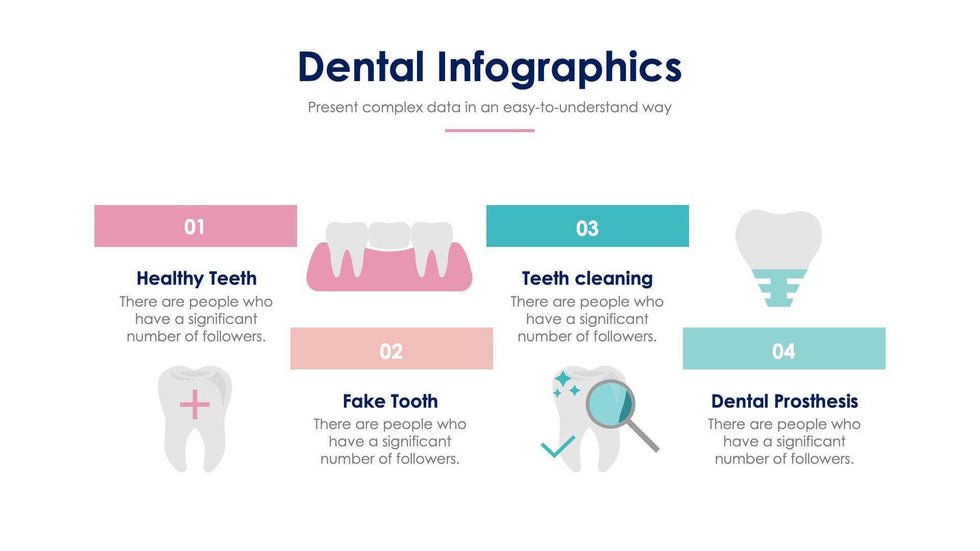 Dental Infographics

Present complex data in an easy-to-understand way

01

Healthy Teeth

There are people who have a significant number of followers.

02

Fake Tooth

There are people who have a significant number of followers.

03

Teeth cleaning

There are people who have a significant number of followers.

04

Dental Prosthesis

There are people who have a significant number of followers.